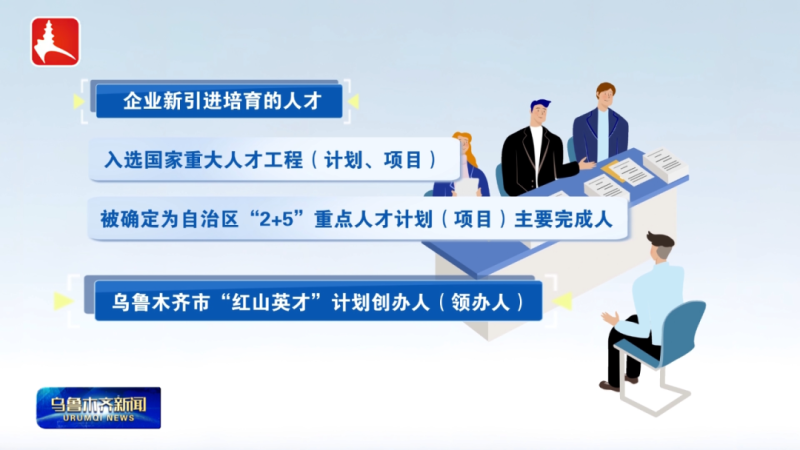 企业新引进培育的人才

入选国家重大人才工程（计划、项目）

被确定为自治区“2+5”重点人才计划（项目）主要完成人

乌鲁木齐市“红山英才”计划创办人（领办人）

乌鲁木齐新闻
URUMQI NEWS